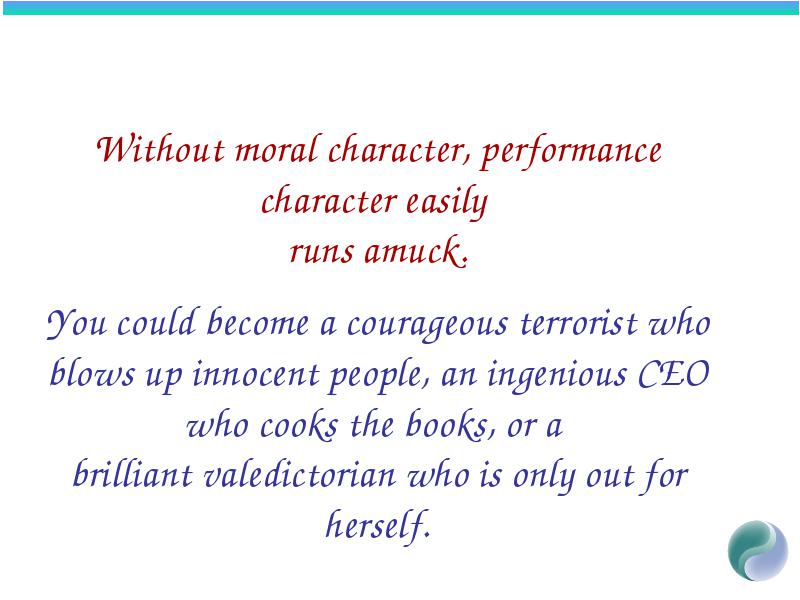 Without moral character, performance character easily runs amuck.

You could become a courageous terrorist who blows up innocent people, an ingenious CEO who cooks the books, or a brilliant valedictorian who is only out for herself.